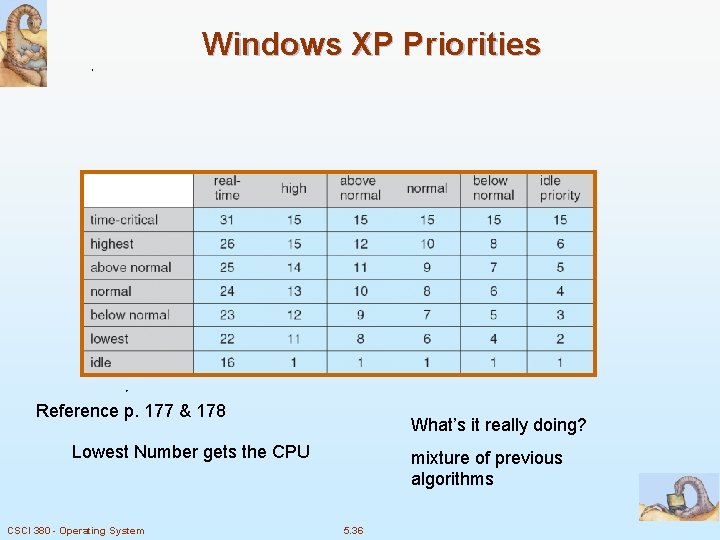 Windows XP Priorities

| | real-time | high | above normal | normal | below normal | idle priority |
|---|---|---|---|---|---|---|
| time-critical | 31 | 15 | 15 | 15 | 15 | 15 |
| highest | 26 | 15 | 12 | 10 | 8 | 6 |
| above normal | 25 | 14 | 11 | 9 | 7 | 5 |
| normal | 24 | 13 | 10 | 8 | 6 | 4 |
| below normal | 23 | 12 | 9 | 7 | 5 | 3 |
| lowest | 22 | 11 | 8 | 6 | 4 | 2 |
| idle | 16 | 1 | 1 | 1 | 1 | 1 |

Reference p. 177 & 178

Lowest Number gets the CPU

What's it really doing?

mixture of previous algorithms

CSCI 380 - Operating System

5.36